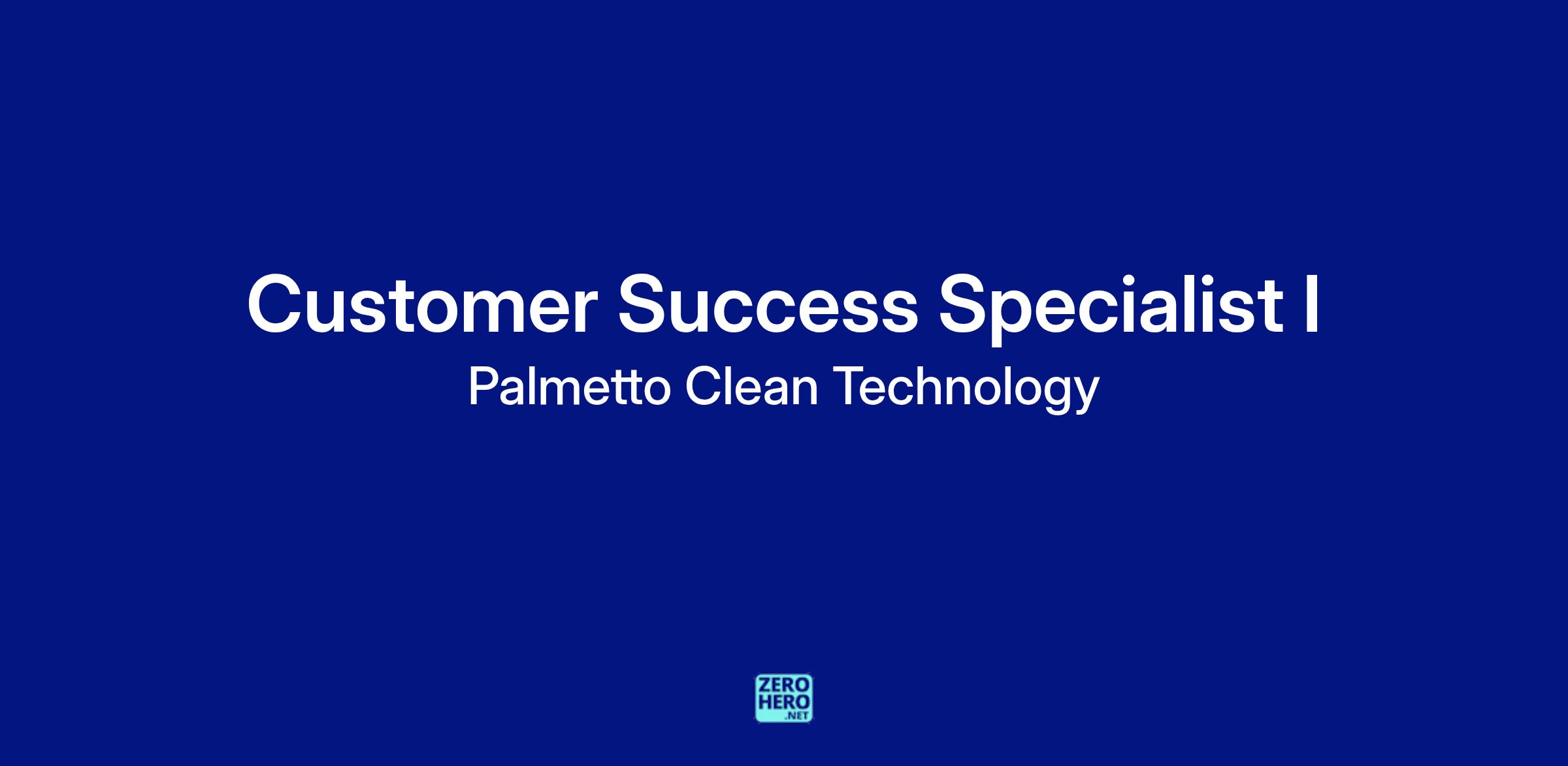 Customer Success Specialist I
Palmetto Clean Technology

ZERO
HERO
.NET